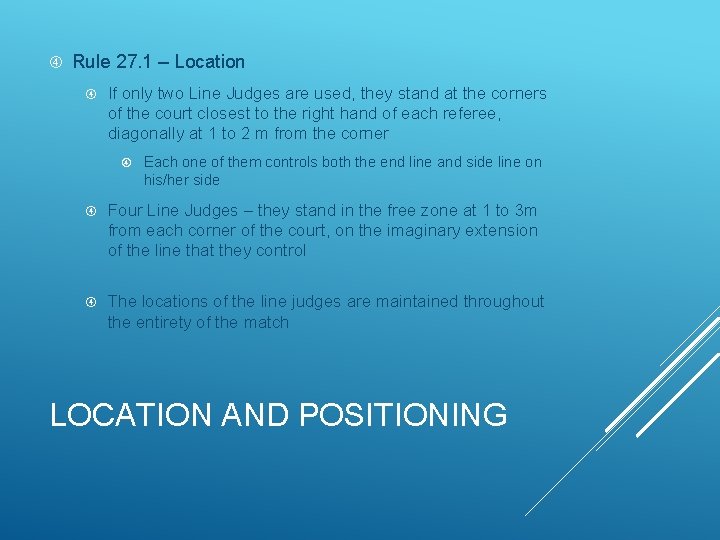 Rule 27.1 – Location

If only two Line Judges are used, they stand at the corners of the court closest to the right hand of each referee, diagonally at 1 to 2 m from the corner

Each one of them controls both the end line and side line on his/her side

Four Line Judges – they stand in the free zone at 1 to 3m from each corner of the court, on the imaginary extension of the line that they control

The locations of the line judges are maintained throughout the entirety of the match

LOCATION AND POSITIONING